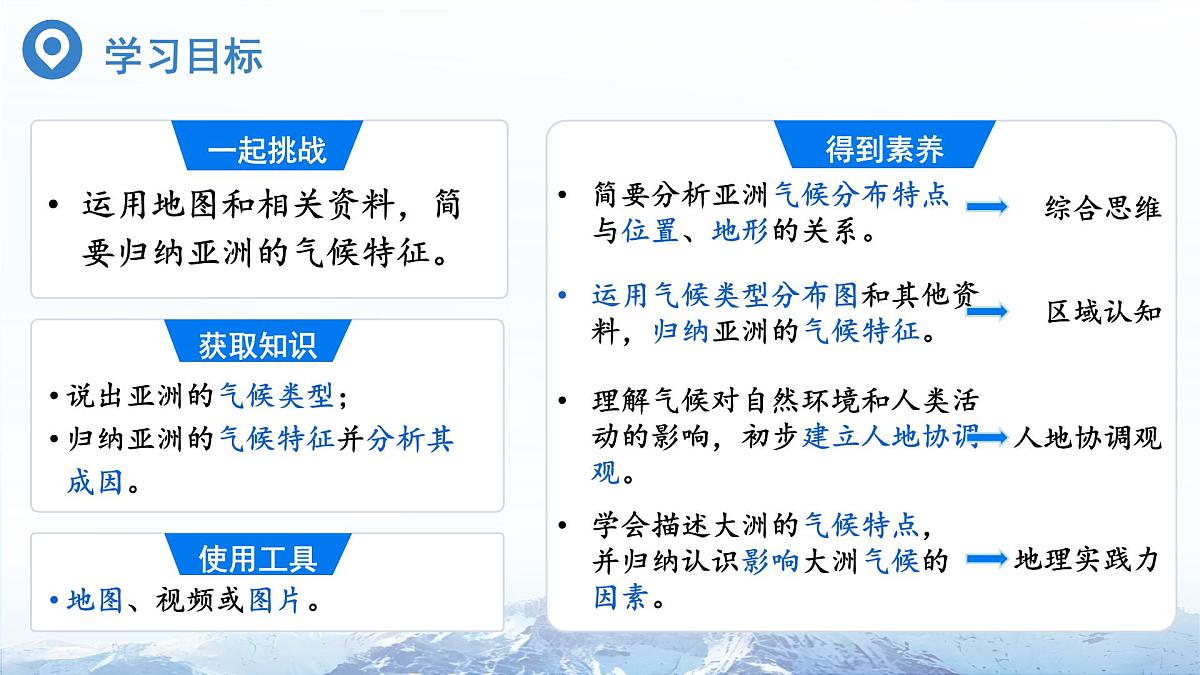 学习目标

一起挑战

• 运用地图和相关资料，简要归纳亚洲的气候特征。

获取知识

• 说出亚洲的气候类型；

• 归纳亚洲的气候特征并分析其成因。

使用工具

• 地图、视频或图片。

得到素养

• 简要分析亚洲气候分布特点与位置、地形的关系。 综合思维

• 运用气候类型分布图和其他资料，归纳亚洲的气候特征。 区域认知

• 理解气候对自然环境和人类活动的影响，初步建立人地协调观。 人地协调观

• 学会描述大洲的气候特点，并归纳认识影响大洲气候的因素。 地理实践力